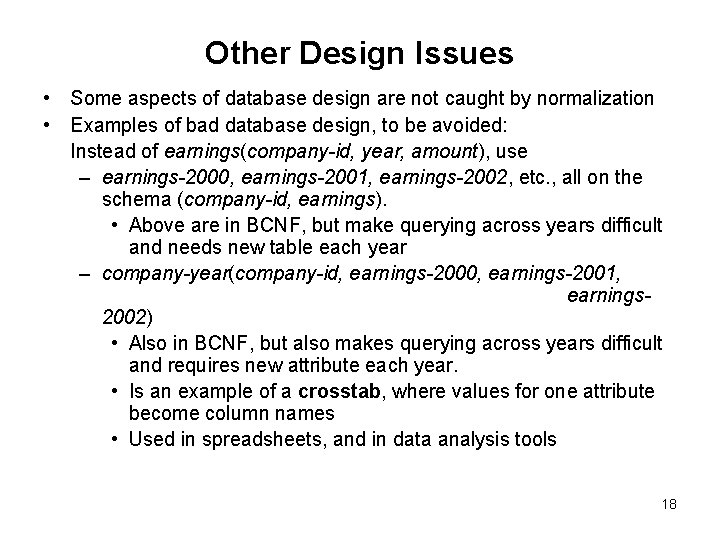 Other Design Issues

• Some aspects of database design are not caught by normalization
• Examples of bad database design, to be avoided:
Instead of earnings(company-id, year, amount), use
– earnings-2000, earnings-2001, earnings-2002, etc., all on the schema (company-id, earnings).
• Above are in BCNF, but make querying across years difficult and needs new table each year
– company-year(company-id, earnings-2000, earnings-2001, earnings-2002)
• Also in BCNF, but also makes querying across years difficult and requires new attribute each year.
• Is an example of a crosstab, where values for one attribute become column names
• Used in spreadsheets, and in data analysis tools

18